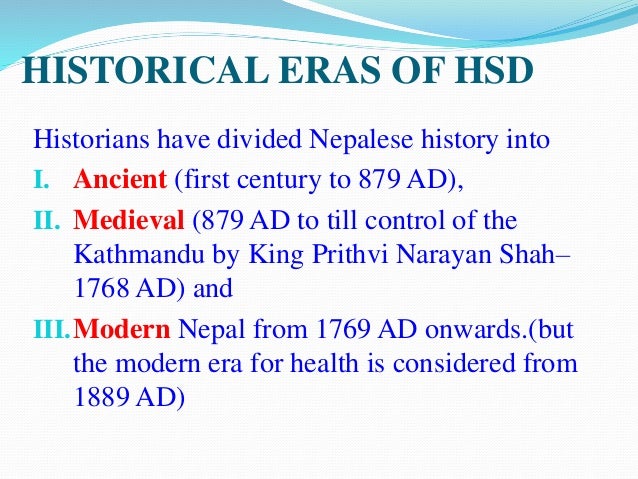 HISTORICAL ERAS OF HSD

Historians have divided Nepalese history into

I. Ancient (first century to 879 AD),

II. Medieval (879 AD to till control of the Kathmandu by King Prithvi Narayan Shah– 1768 AD) and

III. Modern Nepal from 1769 AD onwards.(but the modern era for health is considered from 1889 AD)